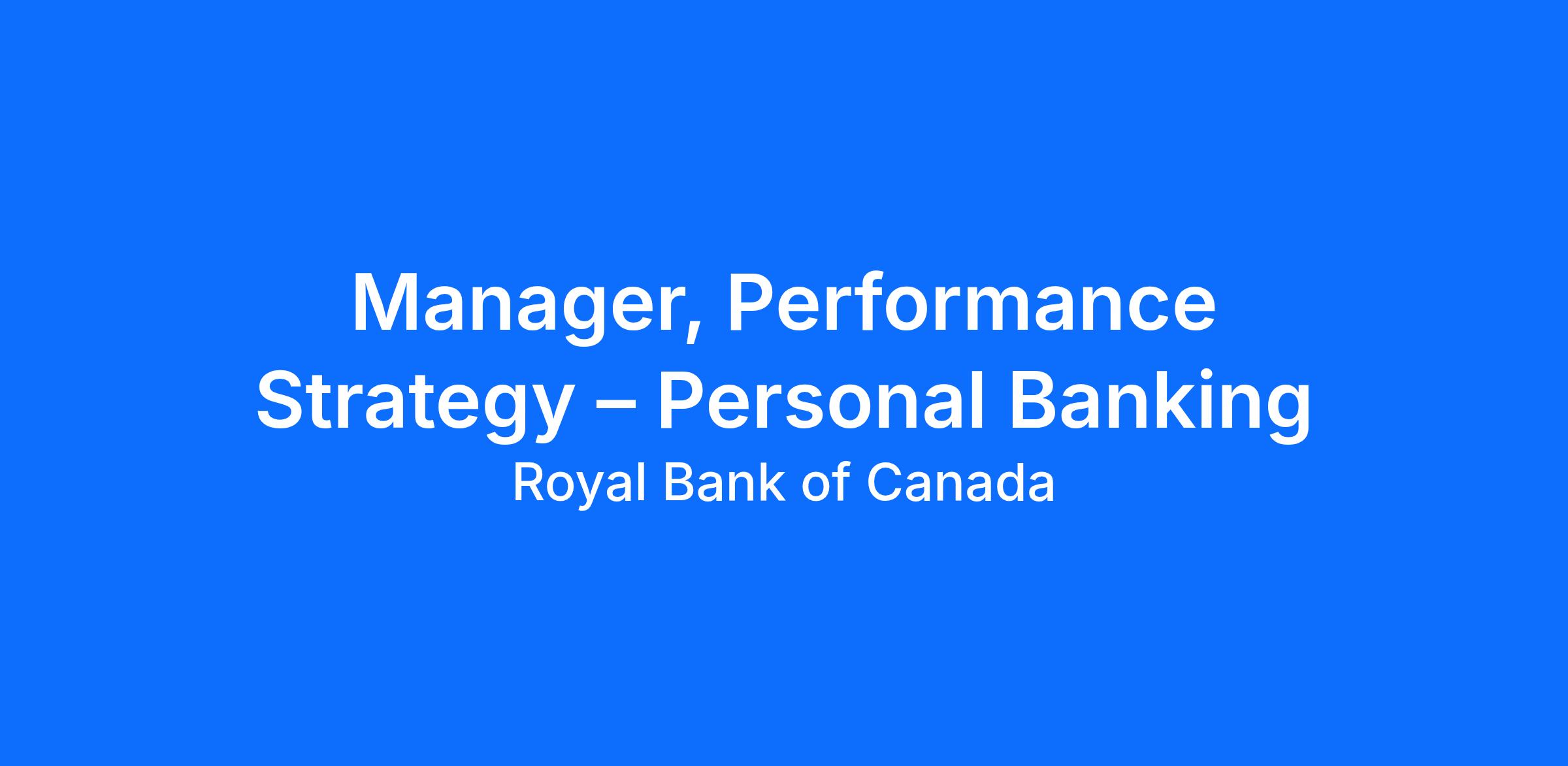 Manager, Performance Strategy – Personal Banking

Royal Bank of Canada